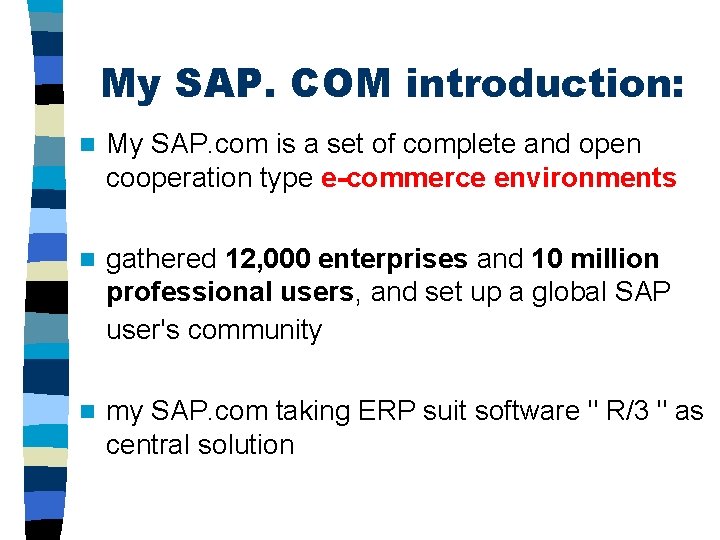 My SAP. COM introduction:

My SAP.com is a set of complete and open cooperation type e-commerce environments

gathered 12,000 enterprises and 10 million professional users, and set up a global SAP user's community

my SAP.com taking ERP suit software " R/3 " as central solution